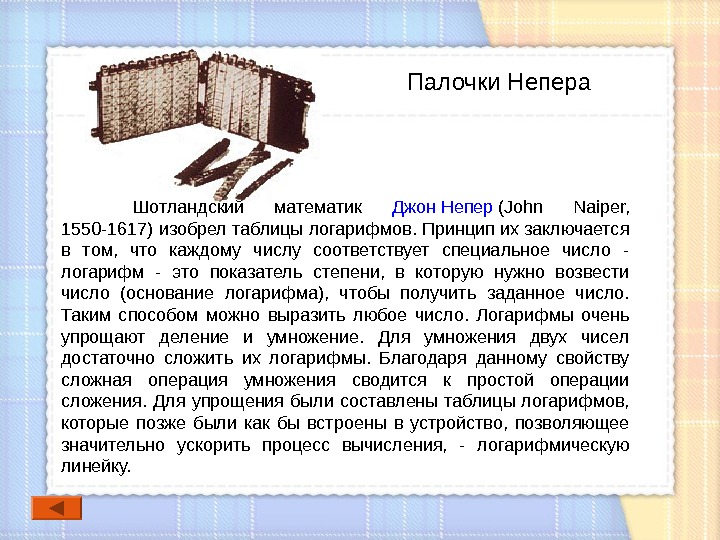 Палочки Непера

Шотландский математик Джон Непер (John Naiper, 1550-1617) изобрел таблицы логарифмов. Принцип их заключается в том, что каждому числу соответствует специальное число - логарифм - это показатель степени, в которую нужно возвести число (основание логарифма), чтобы получить заданное число. Таким способом можно выразить любое число. Логарифмы очень упрощают деление и умножение. Для умножения двух чисел достаточно сложить их логарифмы. Благодаря данному свойству сложная операция умножения сводится к простой операции сложения. Для упрощения были составлены таблицы логарифмов, которые позже были как бы встроены в устройство, позволяющее значительно ускорить процесс вычисления, - логарифмическую линейку.